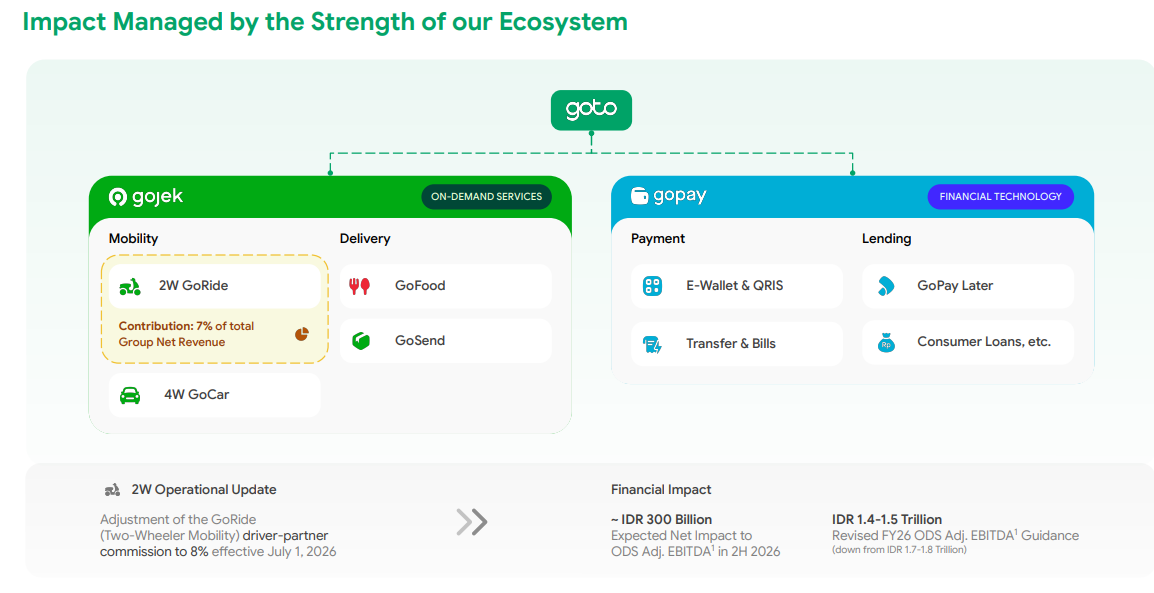 Impact Managed by the Strength of our Ecosystem

goto

gojek

ON-DEMAND SERVICES

Mobility

2W GoRide

Contribution: 7% of total Group Net Revenue

4W GoCar

Delivery

GoFood

GoSend

gopay

FINANCIAL TECHNOLOGY

Payment

E-Wallet & QRIS

Transfer & Bills

Lending

GoPay Later

Consumer Loans, etc.

2W Operational Update

Adjustment of the GoRide (Two-Wheeler Mobility) driver-partner commission to 8% effective July 1, 2026

Financial Impact

~ IDR 300 Billion
Expected Net Impact to ODS Adj. EBITDA$^1$ in 2H 2026

IDR 1.4-1.5 Trillion
Revised FY26 ODS Adj. EBITDA$^1$ Guidance
(down from IDR 1.7-1.8 Trillion)